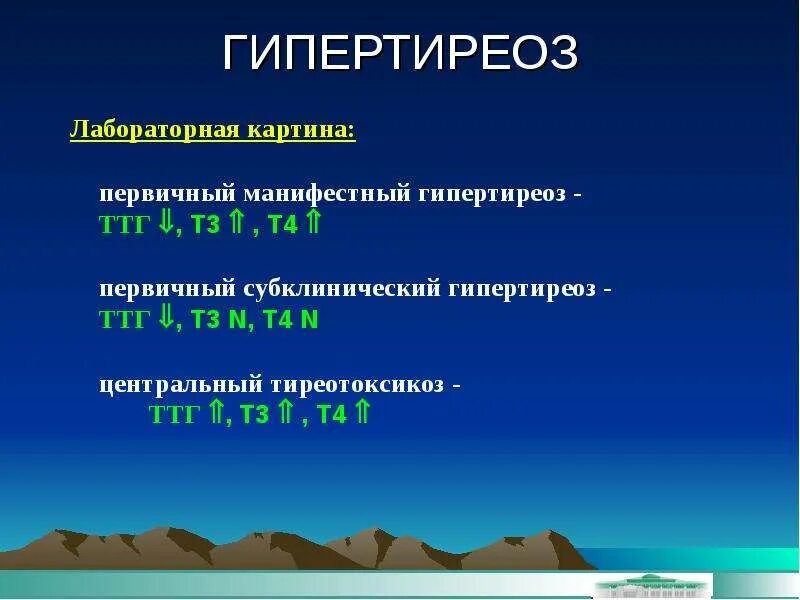 ГИПЕРТИРЕОЗ

Лабораторная картина:

первичный манифестный гипертиреоз - ТТГ ⇓, Т3 ⇑ , Т4 ⇑

первичный субклинический гипертиреоз - ТТГ ⇓, Т3 N, Т4 N

центральный тиреотоксикоз - ТТГ ⇑, Т3 ⇑ , Т4 ⇑